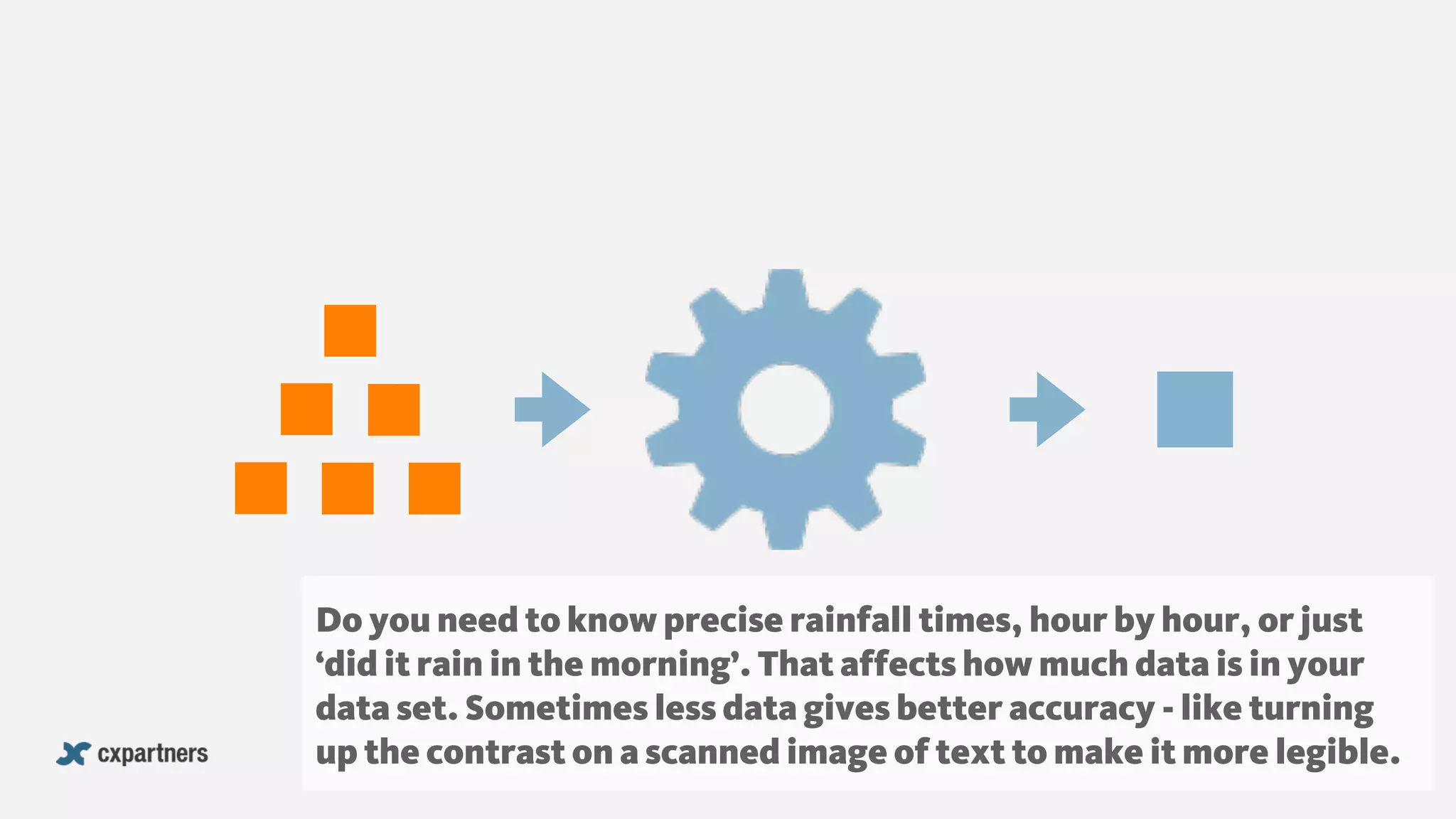 Do you need to know precise rainfall times, hour by hour, or just ‘did it rain in the morning’. That affects how much data is in your data set. Sometimes less data gives better accuracy - like turning up the contrast on a scanned image of text to make it more legible.

cxpartners